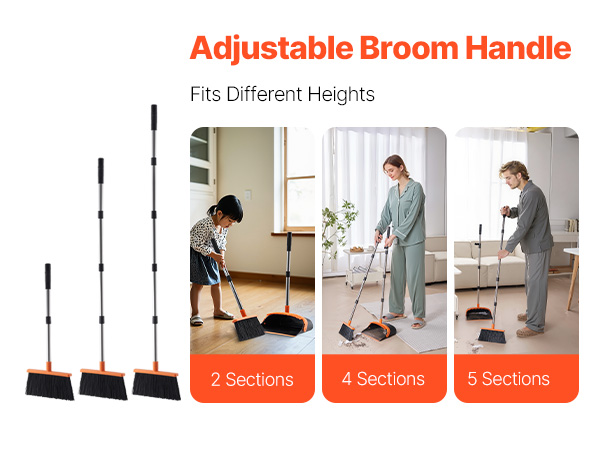 Adjustable Broom Handle

Fits Different Heights

2 Sections

4 Sections

5 Sections